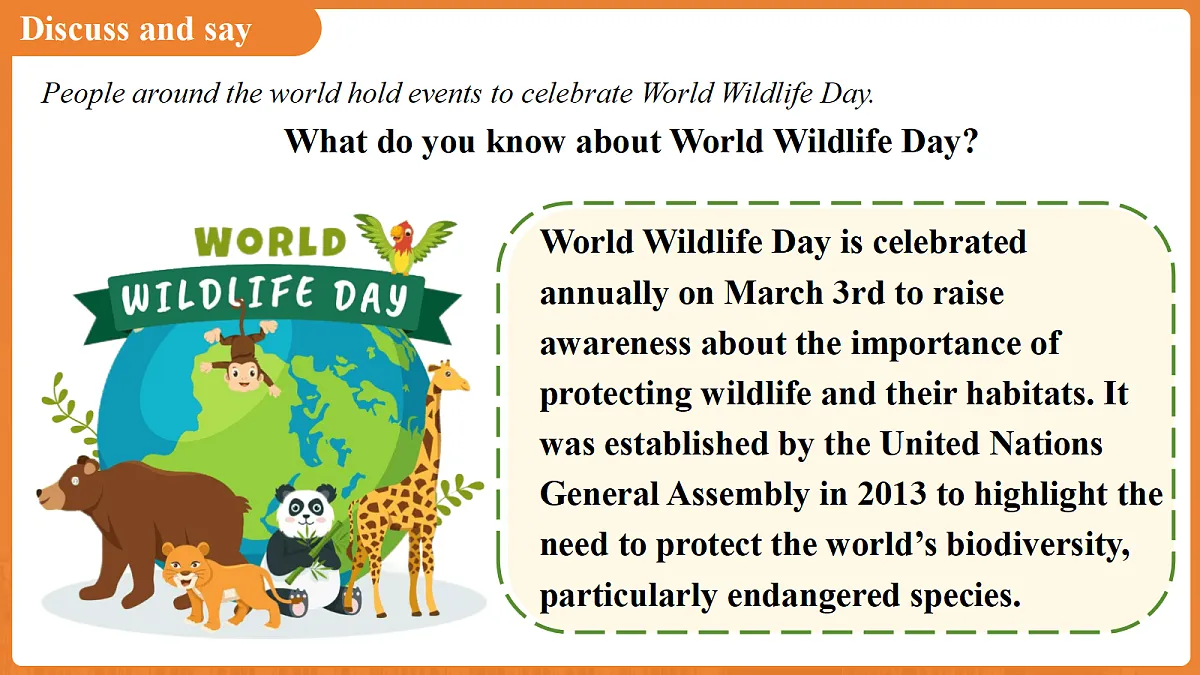 Discuss and say

People around the world hold events to celebrate World Wildlife Day.

What do you know about World Wildlife Day?

WORLD
WILDLIFE DAY

World Wildlife Day is celebrated annually on March 3rd to raise awareness about the importance of protecting wildlife and their habitats. It was established by the United Nations General Assembly in 2013 to highlight the need to protect the world's biodiversity, particularly endangered species.